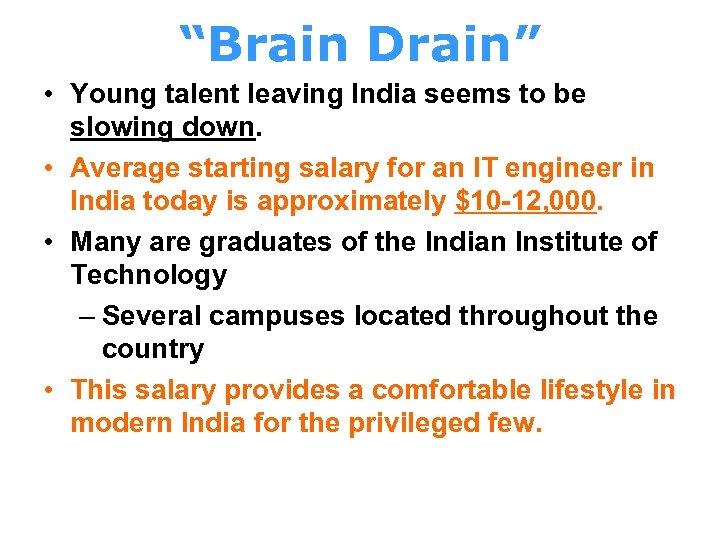 “Brain Drain”

• Young talent leaving India seems to be slowing down.
• Average starting salary for an IT engineer in India today is approximately \$10-12,000.
• Many are graduates of the Indian Institute of Technology
– Several campuses located throughout the country
• This salary provides a comfortable lifestyle in modern India for the privileged few.